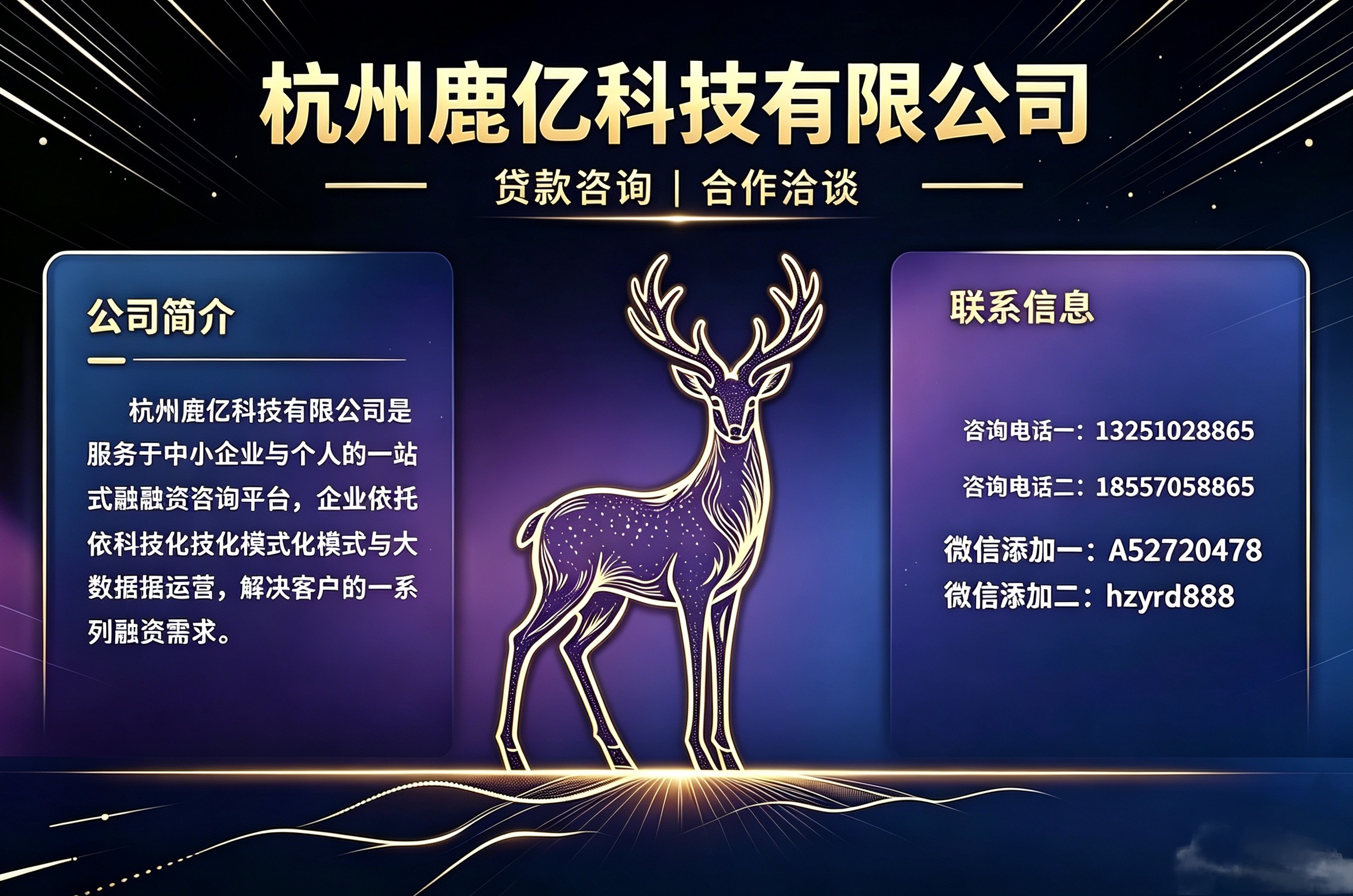 杭州鹿亿科技有限公司

贷款咨询 | 合作洽谈

公司简介

杭州鹿亿科技有限公司是服务于中小企业与个人的一站式融融资咨询平台，企业依托依科技化技化模式化模式与大数据据运营，解决客户的一系列融资需求。

联系信息

咨询电话一：13251028865

咨询电话二：18557058865

微信添加一：A52720478
微信添加二：hzyrd888